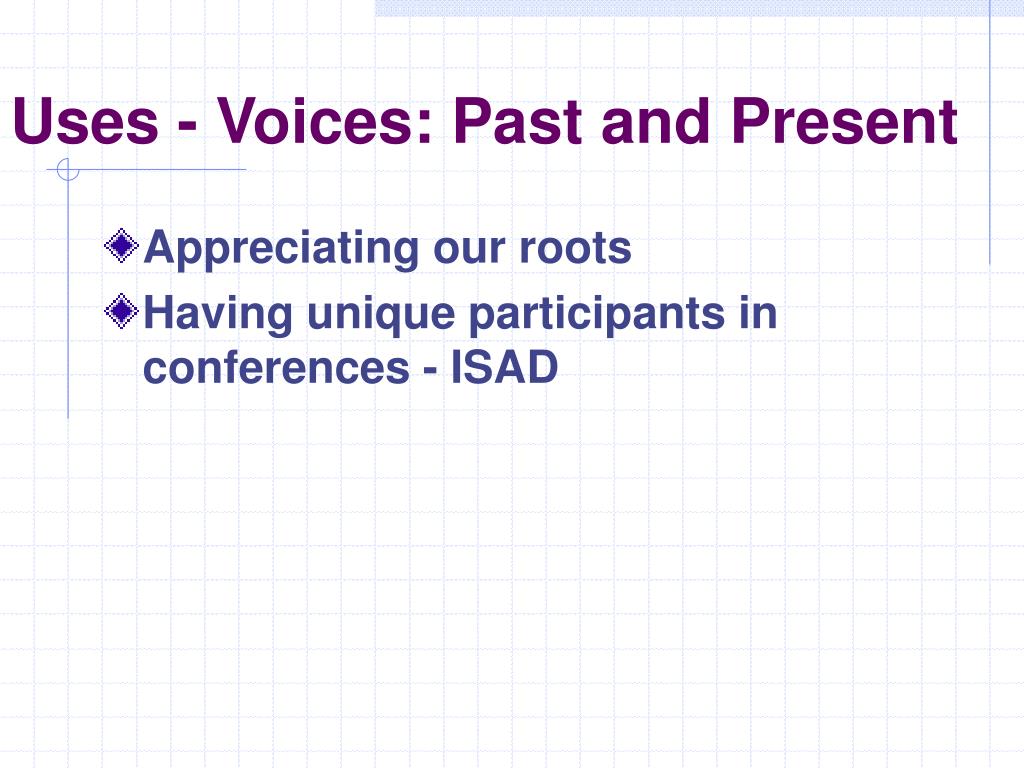 Uses - Voices: Past and Present

Appreciating our roots

Having unique participants in conferences - ISAD